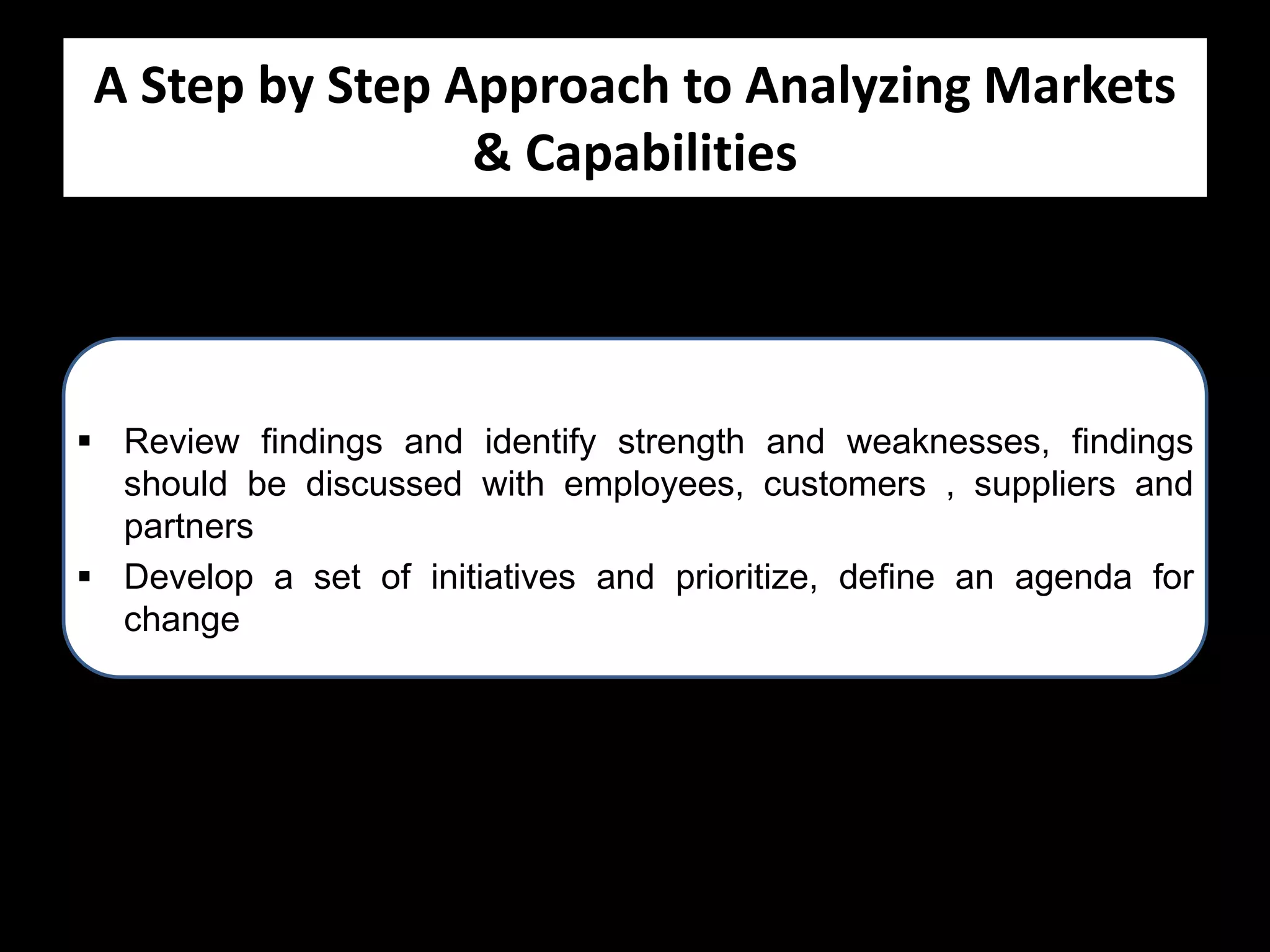 A Step by Step Approach to Analyzing Markets & Capabilities

▪ Review findings and identify strength and weaknesses, findings should be discussed with employees, customers , suppliers and partners
▪ Develop a set of initiatives and prioritize, define an agenda for change